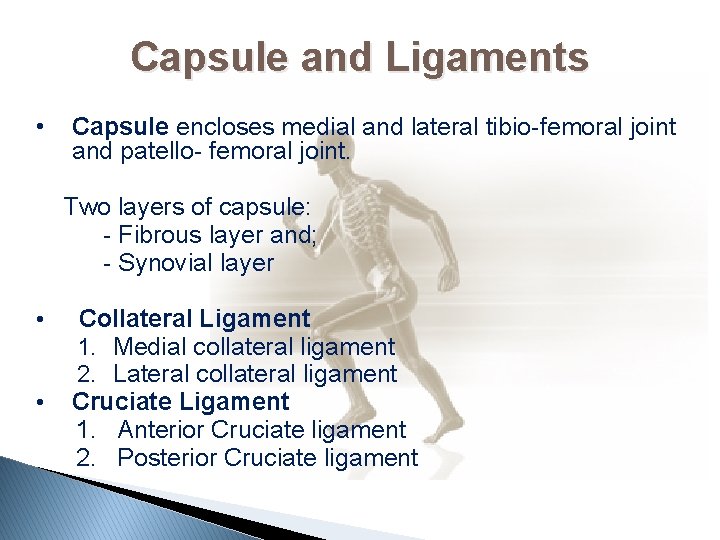 Capsule and Ligaments

• Capsule encloses medial and lateral tibio-femoral joint and patello- femoral joint.

Two layers of capsule:
- Fibrous layer and;
- Synovial layer

• Collateral Ligament
1. Medial collateral ligament
2. Lateral collateral ligament
• Cruciate Ligament
1. Anterior Cruciate ligament
2. Posterior Cruciate ligament